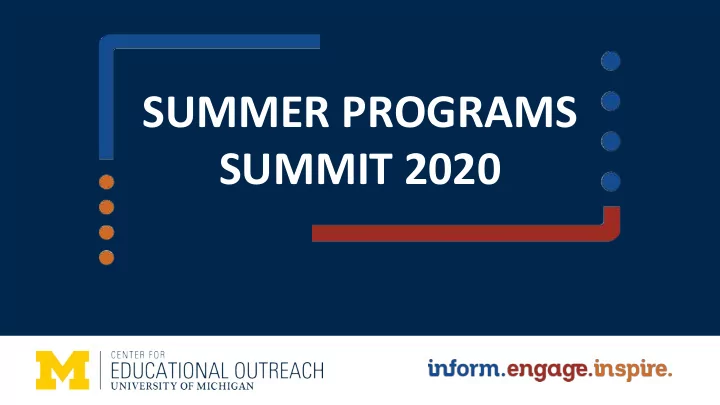 SUMMER PROGRAMS SUMMIT 2020

M CENTER FOR EDUCATIONAL OUTREACH UNIVERSITY OF MICHIGAN

inform.engage.inspire.